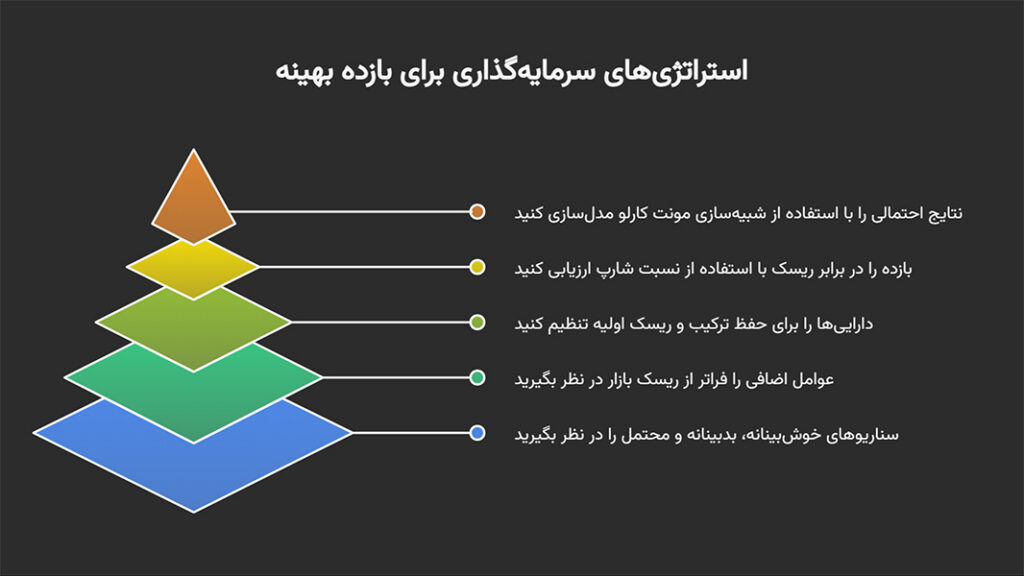 استراتژی‌های سرمایه‌گذاری برای بازده بهینه

نتایج احتمالی را با استفاده از شبیه‌سازی مونت کارلو مدل‌سازی کنید

بازده را در برابر ریسک با استفاده از نسبت شارپ ارزیابی کنید

دارایی‌ها را برای حفظ ترکیب و ریسک اولیه تنظیم کنید

عوامل اضافی را فراتر از ریسک بازار در نظر بگیرید

سناریوهای خوش‌بینانه، بدبینانه و محتمل را در نظر بگیرید